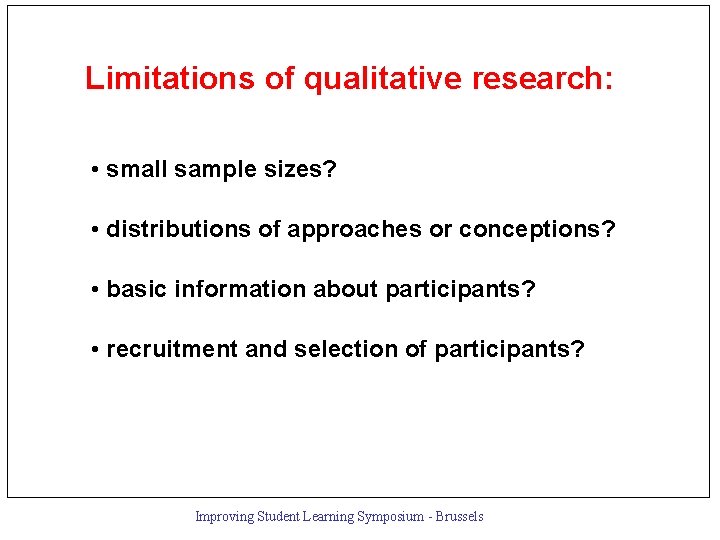 Limitations of qualitative research:

• small sample sizes?

• distributions of approaches or conceptions?

• basic information about participants?

• recruitment and selection of participants?

Improving Student Learning Symposium - Brussels